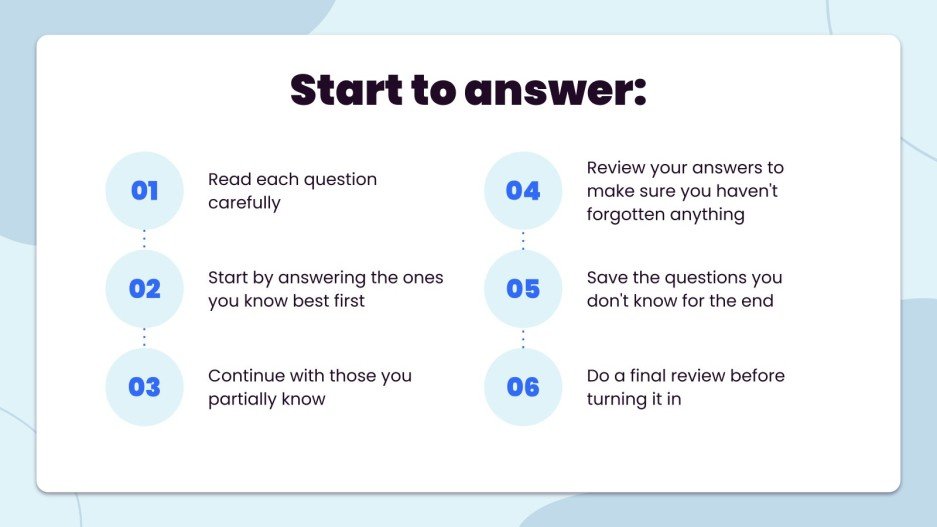 Start to answer:

01 Read each question carefully

02 Start by answering the ones you know best first

03 Continue with those you partially know

04 Review your answers to make sure you haven't forgotten anything

05 Save the questions you don't know for the end

06 Do a final review before turning it in